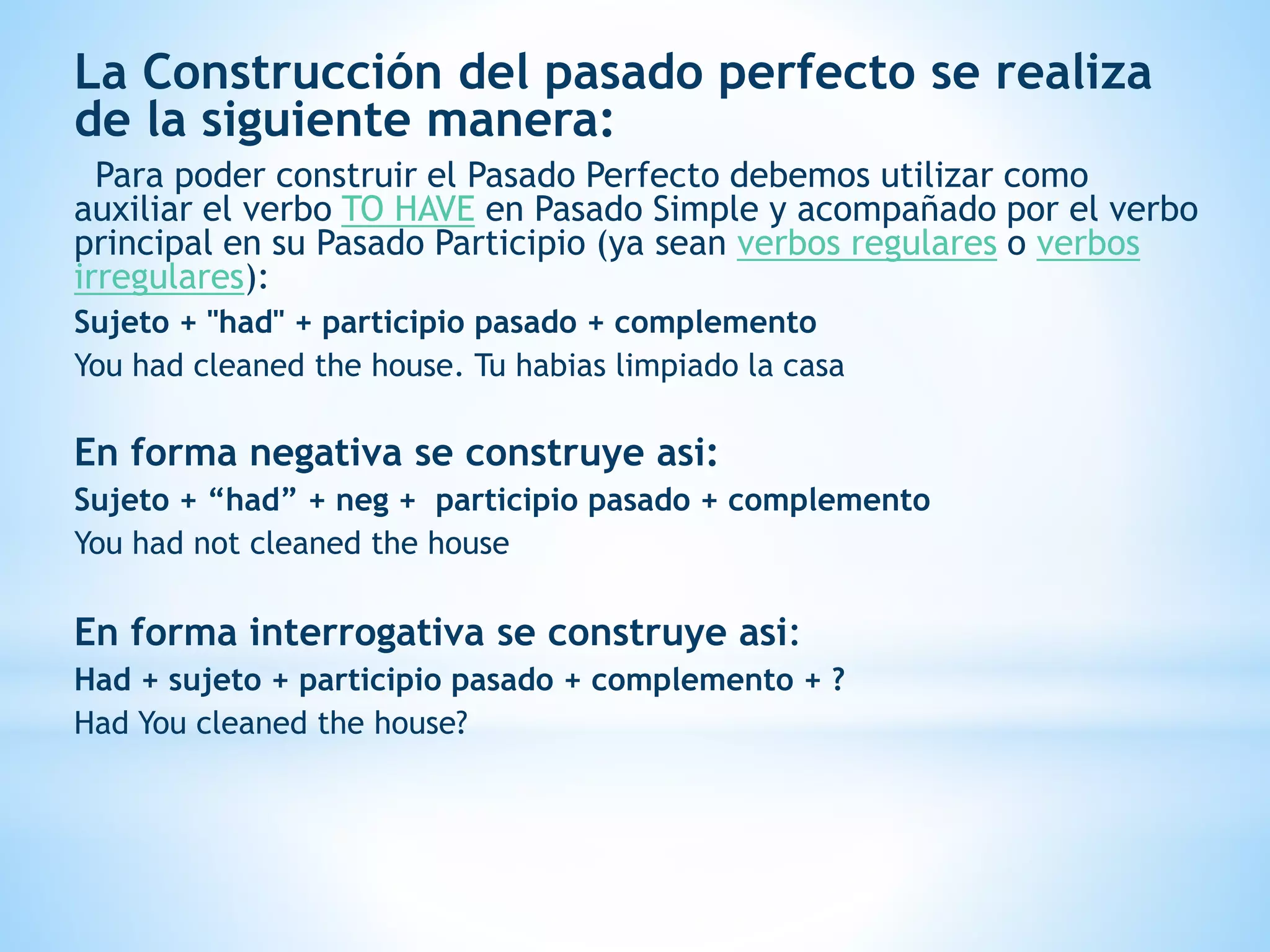 La Construcción del pasado perfecto se realiza de la siguiente manera:

Para poder construir el Pasado Perfecto debemos utilizar como auxiliar el verbo TO HAVE en Pasado Simple y acompañado por el verbo principal en su Pasado Participio (ya sean verbos regulares o verbos irregulares):

Sujeto + "had" + participio pasado + complemento

You had cleaned the house. Tu habias limpiado la casa

En forma negativa se construye asi:

Sujeto + “had” + neg + participio pasado + complemento

You had not cleaned the house

En forma interrogativa se construye asi:

Had + sujeto + participio pasado + complemento + ?

Had You cleaned the house?